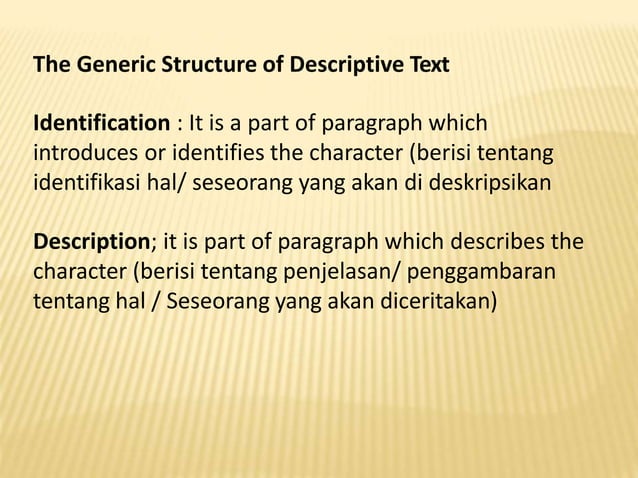 The Generic Structure of Descriptive Text

Identification : It is a part of paragraph which introduces or identifies the character (berisi tentang identifikasi hal/ seseorang yang akan di deskripsikan

Description; it is part of paragraph which describes the character (berisi tentang penjelasan/ penggambaran tentang hal / Seseorang yang akan diceritakan)